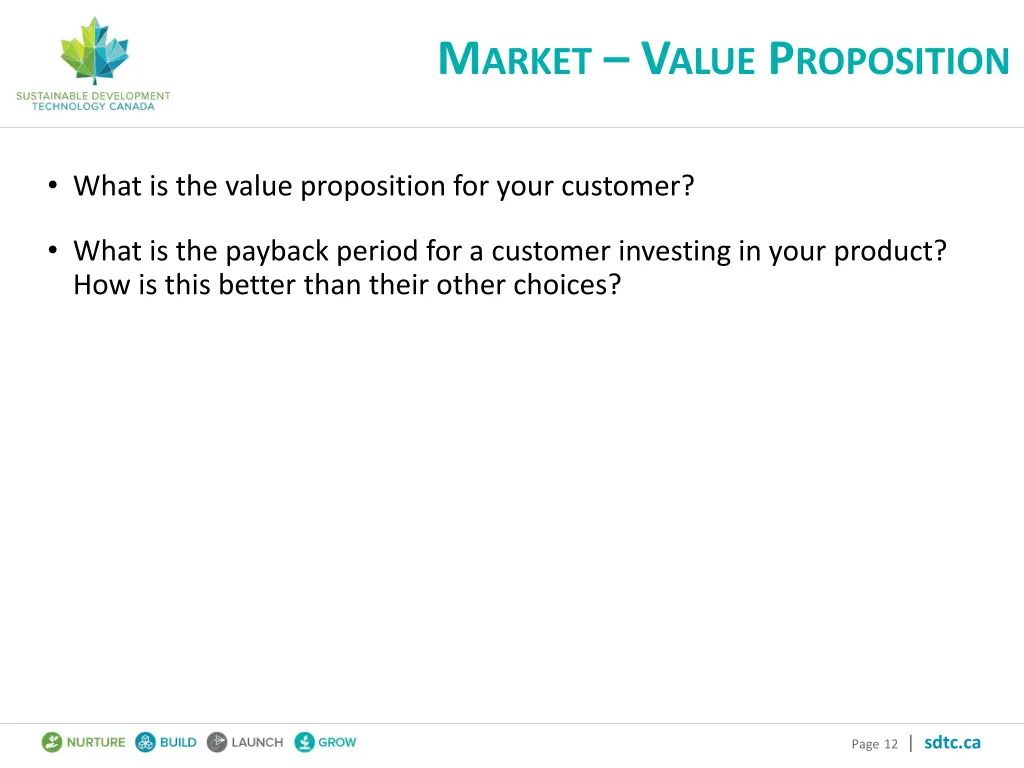 SUSTAINABLE DEVELOPMENT TECHNOLOGY CANADA

MARKET – VALUE PROPOSITION

• What is the value proposition for your customer?

• What is the payback period for a customer investing in your product? How is this better than their other choices?

NURTURE BUILD LAUNCH GROW

Page 12 | sdtc.ca